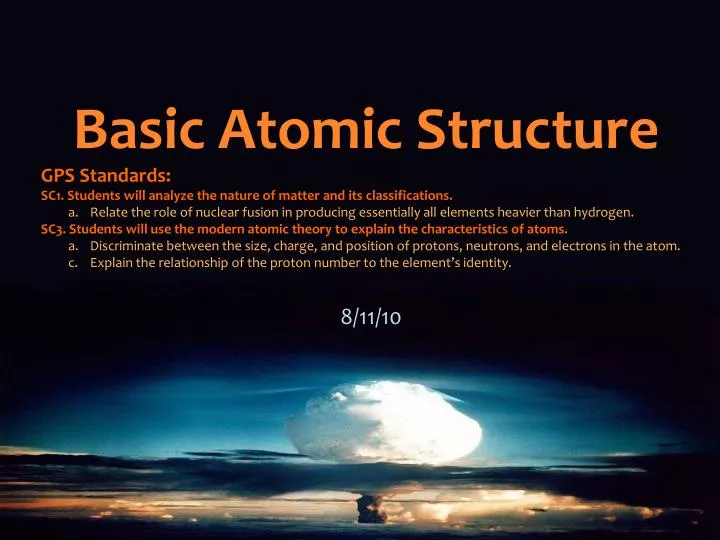 Basic Atomic Structure

GPS Standards:
SC1. Students will analyze the nature of matter and its classifications.
a. Relate the role of nuclear fusion in producing essentially all elements heavier than hydrogen.
SC3. Students will use the modern atomic theory to explain the characteristics of atoms.
a. Discriminate between the size, charge, and position of protons, neutrons, and electrons in the atom.
c. Explain the relationship of the proton number to the element's identity.

8/11/10